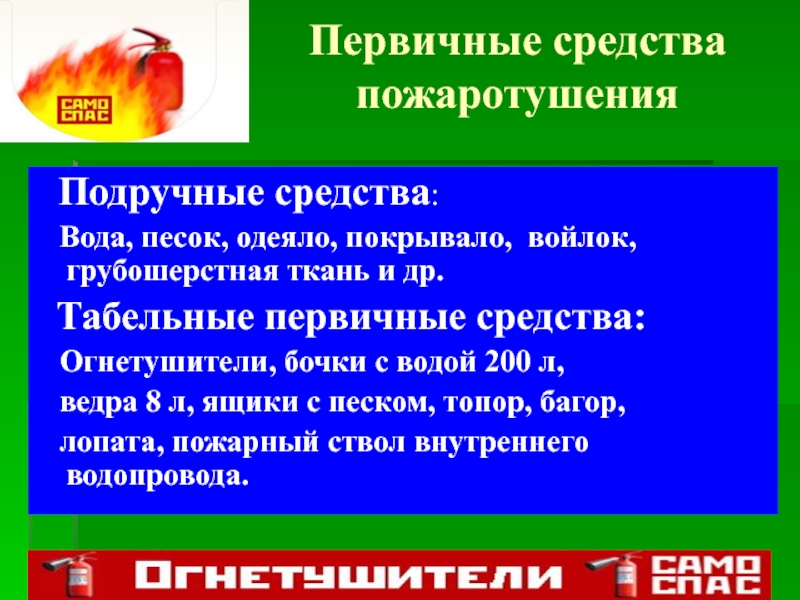 САМО СПАС

Первичные средства пожаротушения

Подручные средства:

Вода, песок, одеяло, покрывало, войлок, грубошерстная ткань и др.

Табельные первичные средства:

Огнетушители, бочки с водой 200 л, ведра 8 л, ящики с песком, топор, багор, лопата, пожарный ствол внутреннего водопровода.

ОГНЕТУШИТЕЛИ САМО СПАС